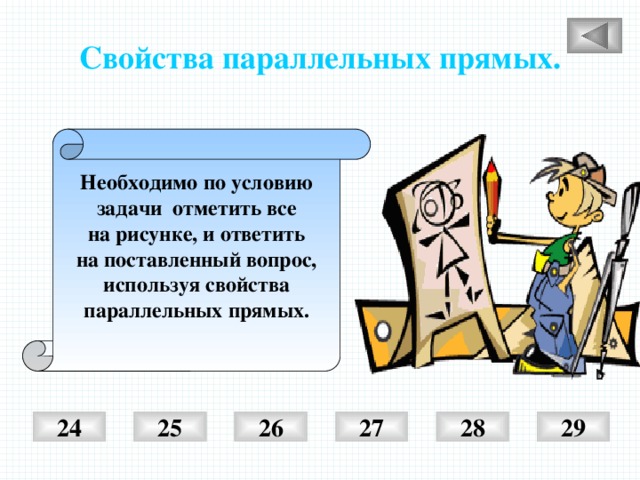 Свойства параллельных прямых.

Необходимо по условию задачи отметить все на рисунке, и ответить на поставленный вопрос, используя свойства параллельных прямых.

24 25 26 27 28 29